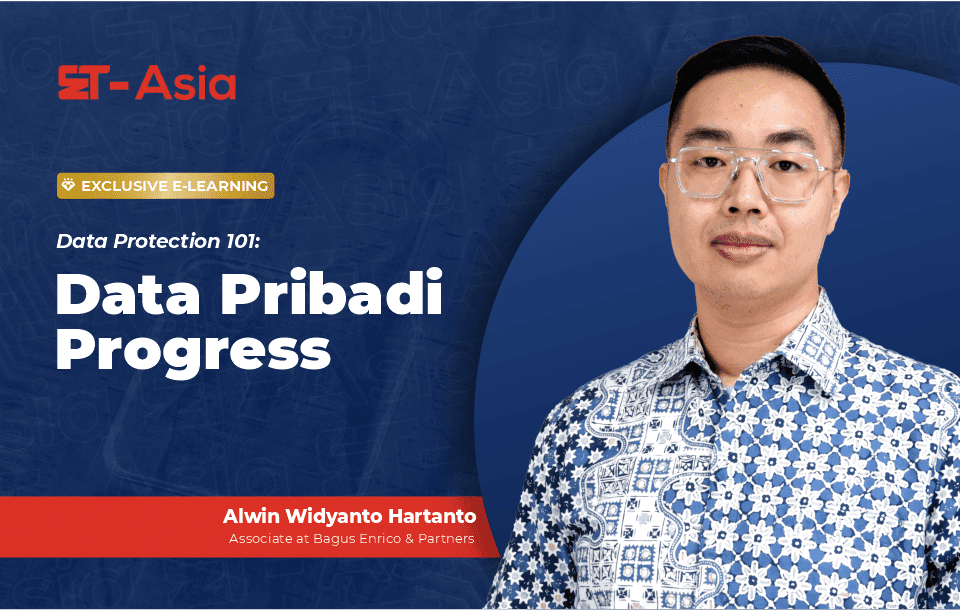 ET-Asia

EXCLUSIVE E-LEARNING

Data Protection 101:

Data Pribadi Progress

Alwin Widyanto Hartanto
Associate at Bagus Enrico & Partners